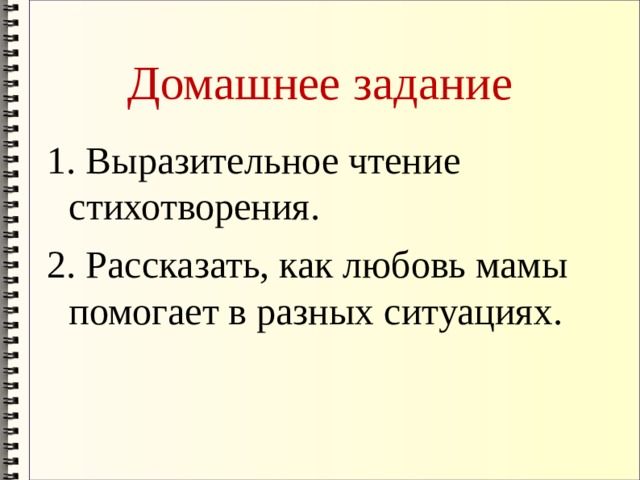 Домашнее задание

1. Выразительное чтение стихотворения.

2. Рассказать, как любовь мамы помогает в разных ситуациях.